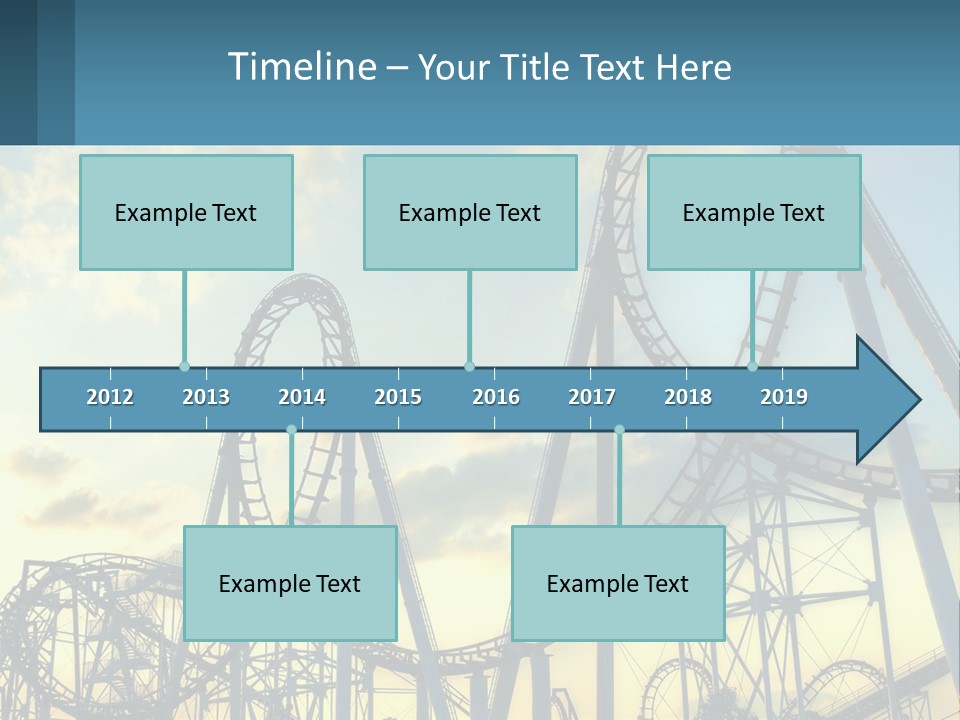 Timeline – Your Title Text Here

Example Text

Example Text

Example Text

2012 2013 2014 2015 2016 2017 2018 2019

Example Text

Example Text